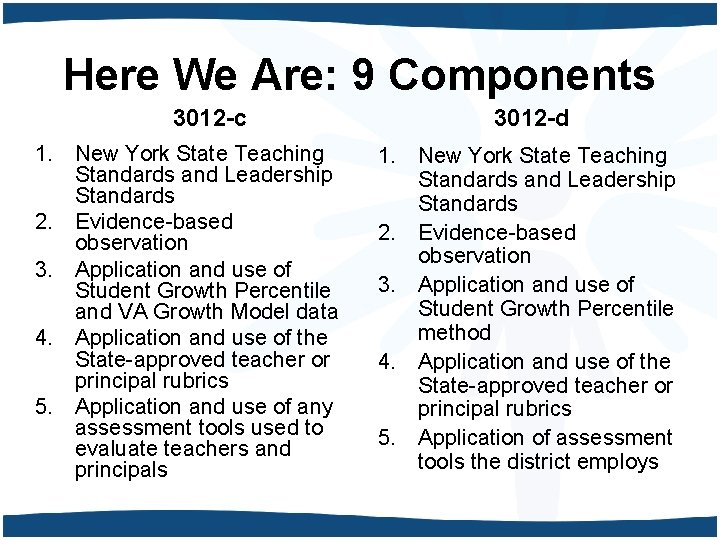 Here We Are: 9 Components

3012-c

1. New York State Teaching Standards and Leadership Standards
2. Evidence-based observation
3. Application and use of Student Growth Percentile and VA Growth Model data
4. Application and use of the State-approved teacher or principal rubrics
5. Application and use of any assessment tools used to evaluate teachers and principals

3012-d

1. New York State Teaching Standards and Leadership Standards
2. Evidence-based observation
3. Application and use of Student Growth Percentile method
4. Application and use of the State-approved teacher or principal rubrics
5. Application of assessment tools the district employs